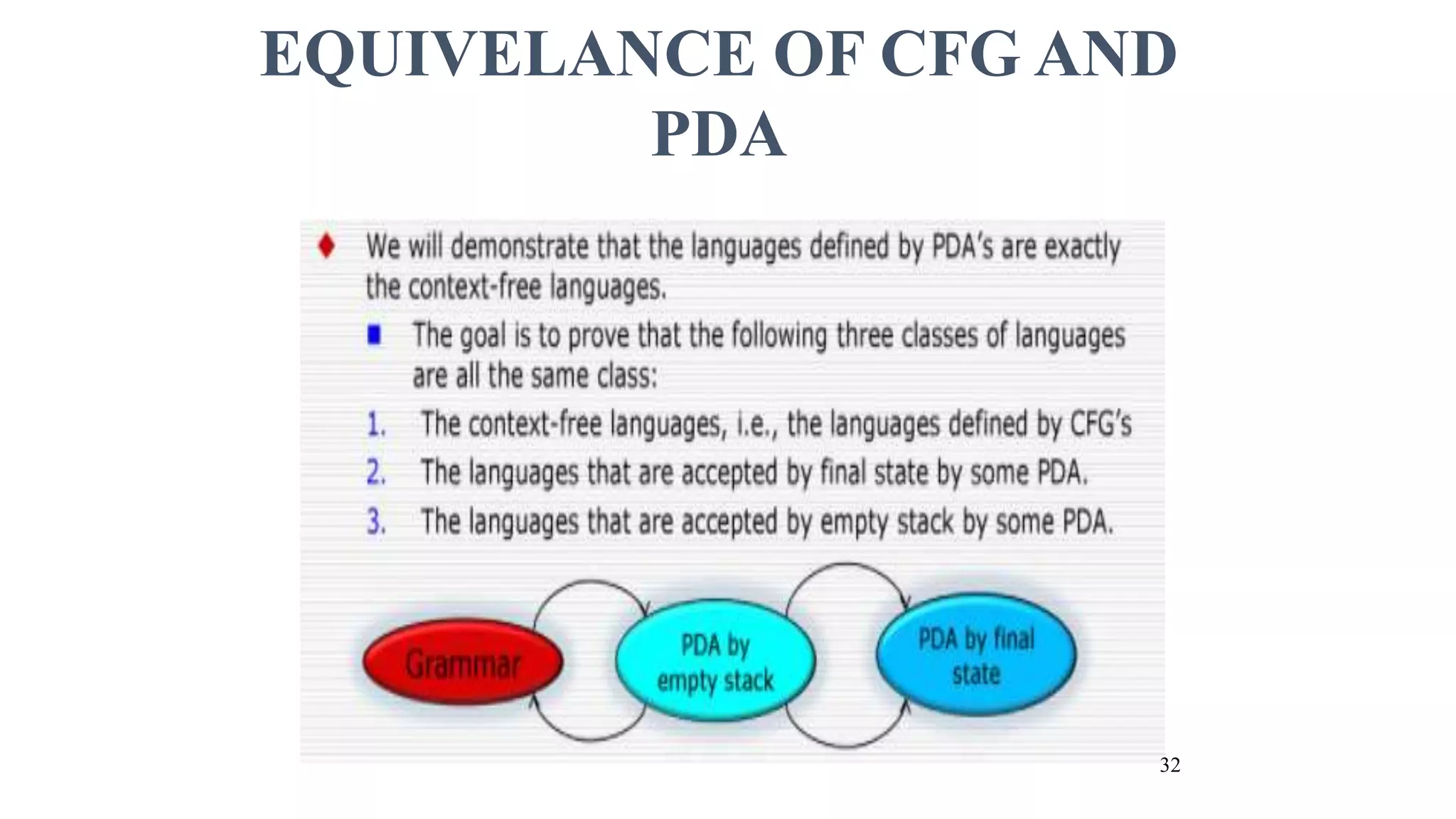 EQUIVELANCE OF CFG AND PDA

We will demonstrate that the languages defined by PDA's are exactly the context-free languages.

The goal is to prove that the following three classes of languages are all the same class:

1. The context-free languages, i.e., the languages defined by CFG's
2. The languages that are accepted by final state by some PDA.
3. The languages that are accepted by empty stack by some PDA.

Grammar

PDA by empty stack

PDA by final state

32